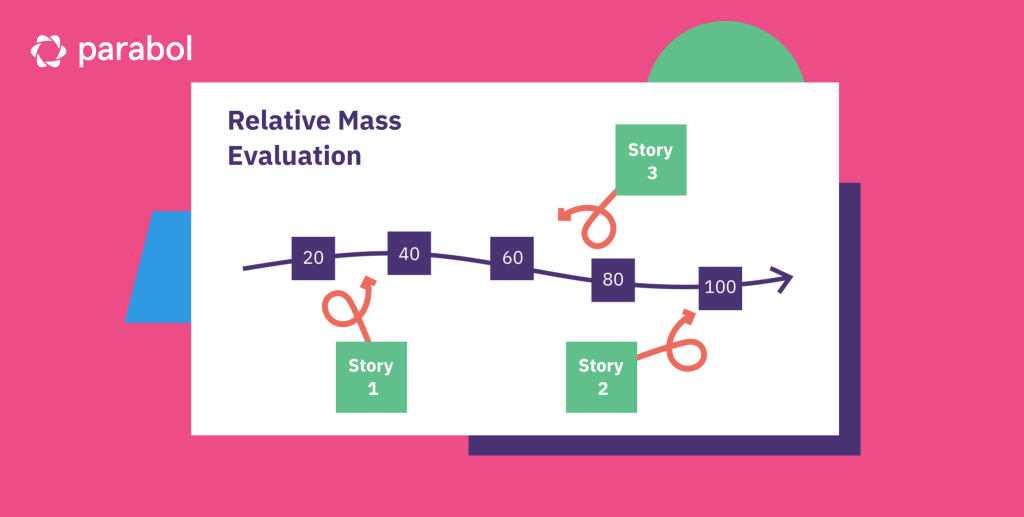 parabol

Relative Mass Evaluation

Story 3

20
40
60
80
100

Story 1

Story 2